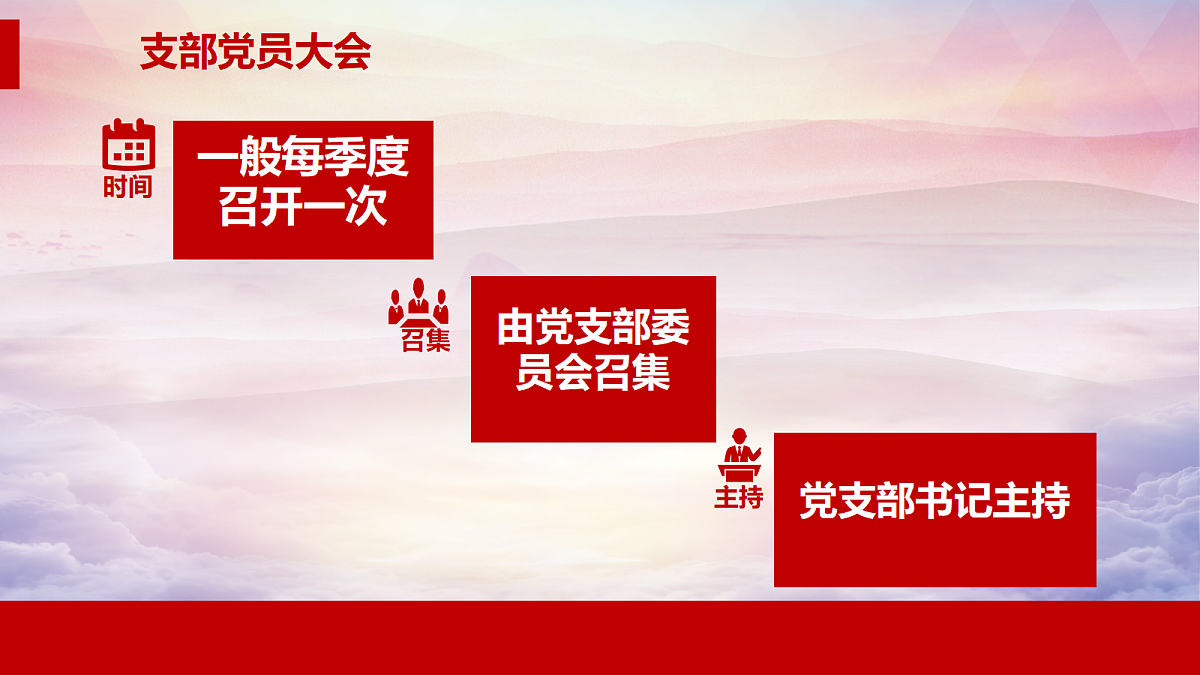 支部党员大会

时间

一般每季度召开一次

召集

由党支部委员会召集

主持

党支部书记主持